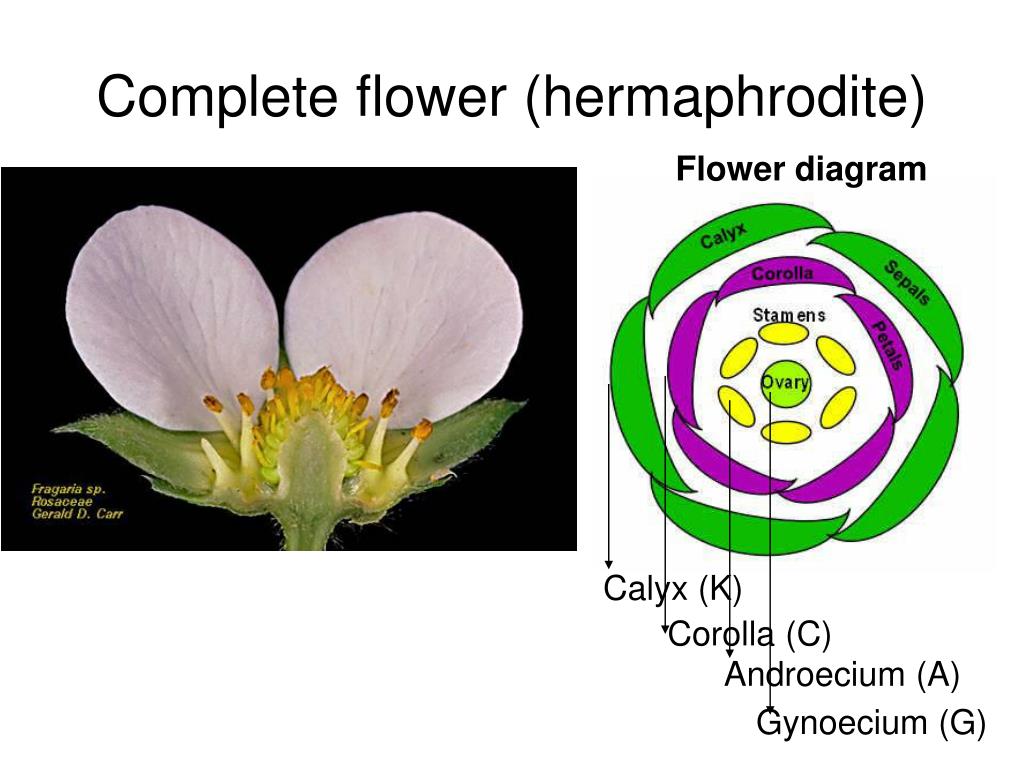 Complete flower (hermaphrodite)

Fragaria sp.
Rosaceae
Gerald D. Carr

Flower diagram

Calyx
Sepals
Corolla
Petals
Stamens
Ovary

Calyx (K)
Corolla (C)
Androecium (A)
Gynoecium (G)